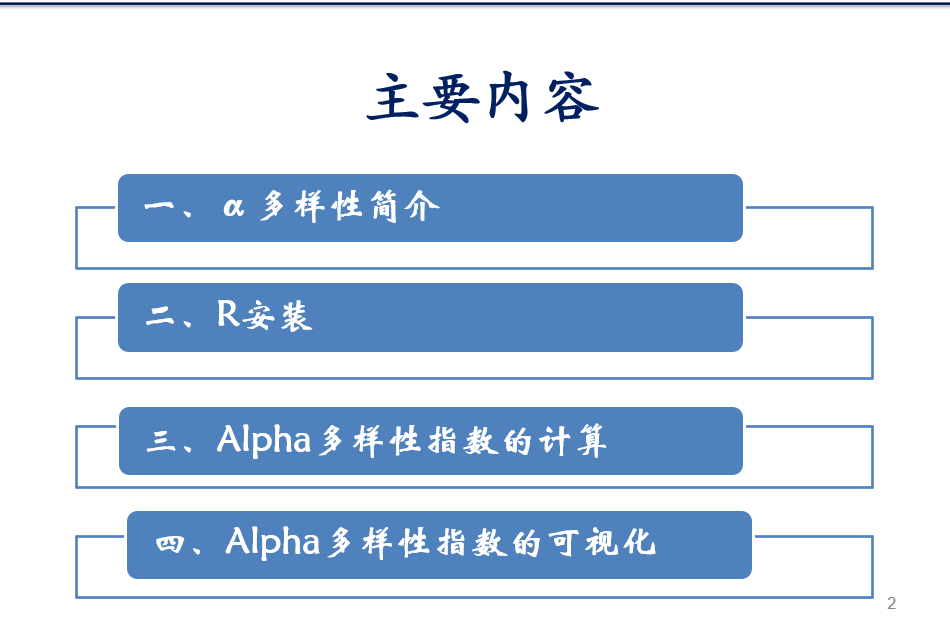 主要内容

一、α 多样性简介

二、R安装

三、Alpha多样性指数的计算

四、Alpha多样性指数的可视化

2